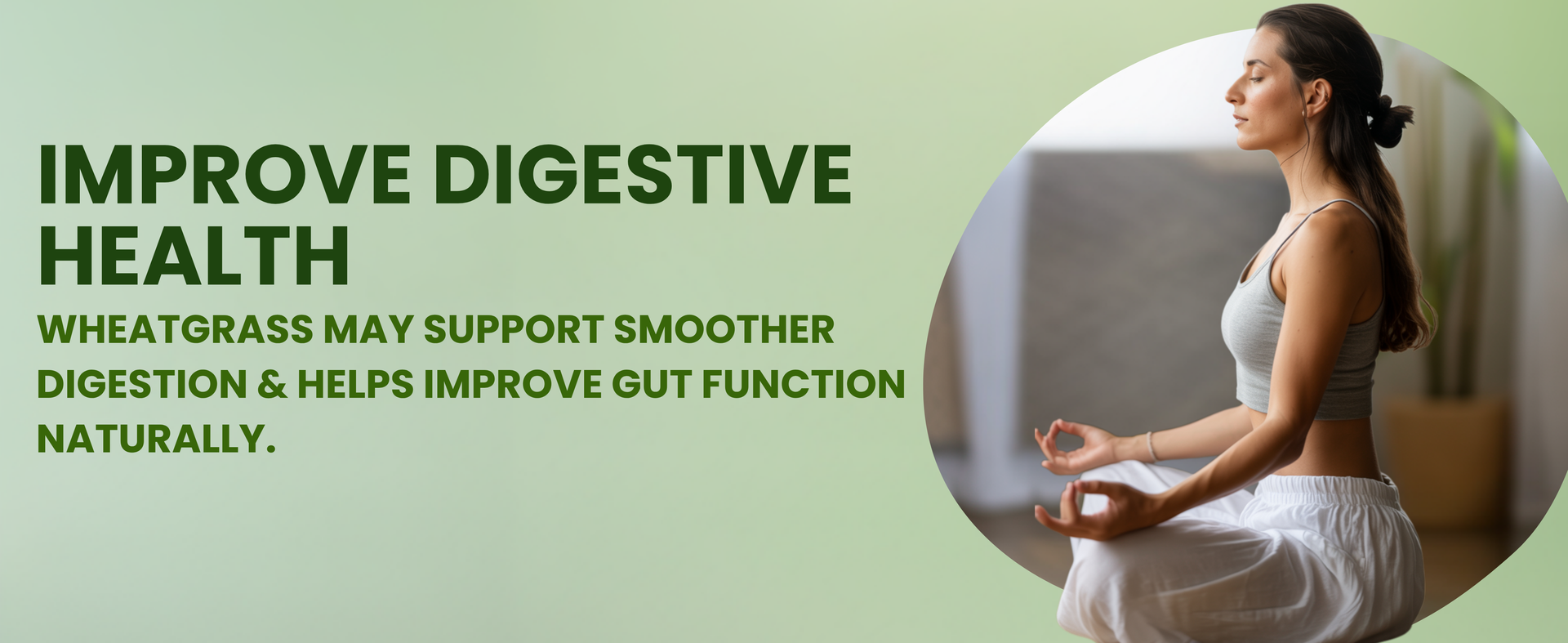 IMPROVE DIGESTIVE HEALTH

WHEATGRASS MAY SUPPORT SMOOTHER DIGESTION & HELPS IMPROVE GUT FUNCTION NATURALLY.